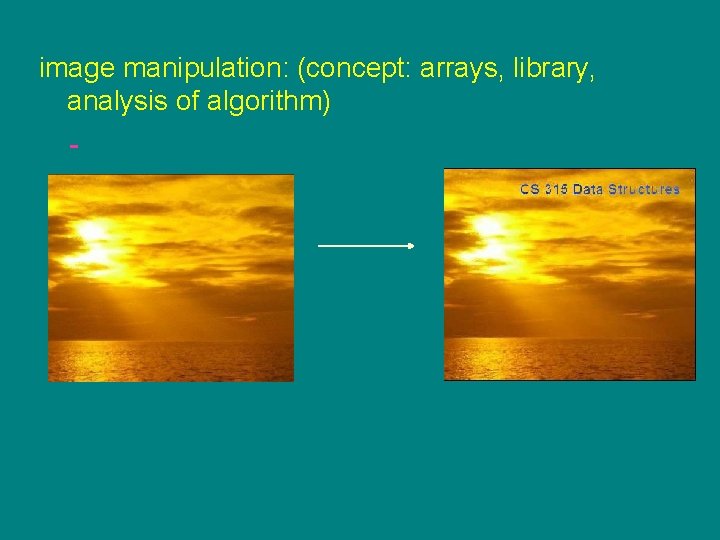 image manipulation: (concept: arrays, library, analysis of algorithm)

-

CS 315 Data Structures